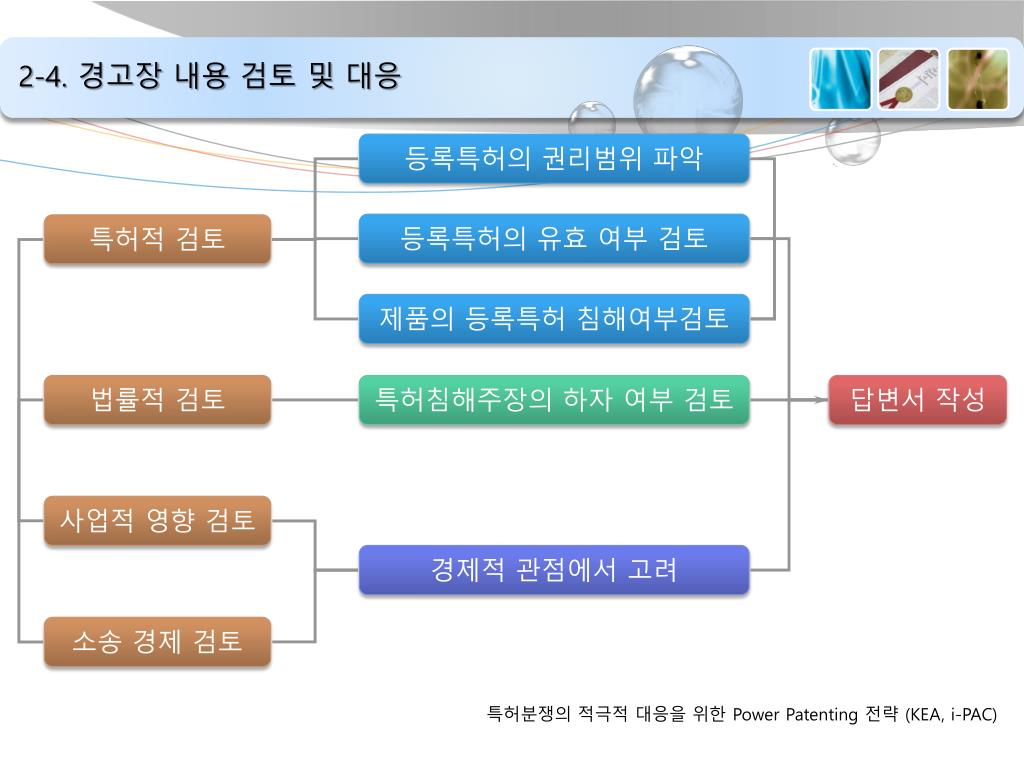 2-4. 경고장 내용 검토 및 대응

특허적 검토

법률적 검토

사업적 영향 검토

소송 경제 검토

등록특허의 권리범위 파악

등록특허의 유효 여부 검토

제품의 등록특허 침해여부검토

특허침해주장의 하자 여부 검토

경제적 관점에서 고려

답변서 작성

특허분쟁의 적극적 대응을 위한 Power Patenting 전략 (KEA, i-PAC)